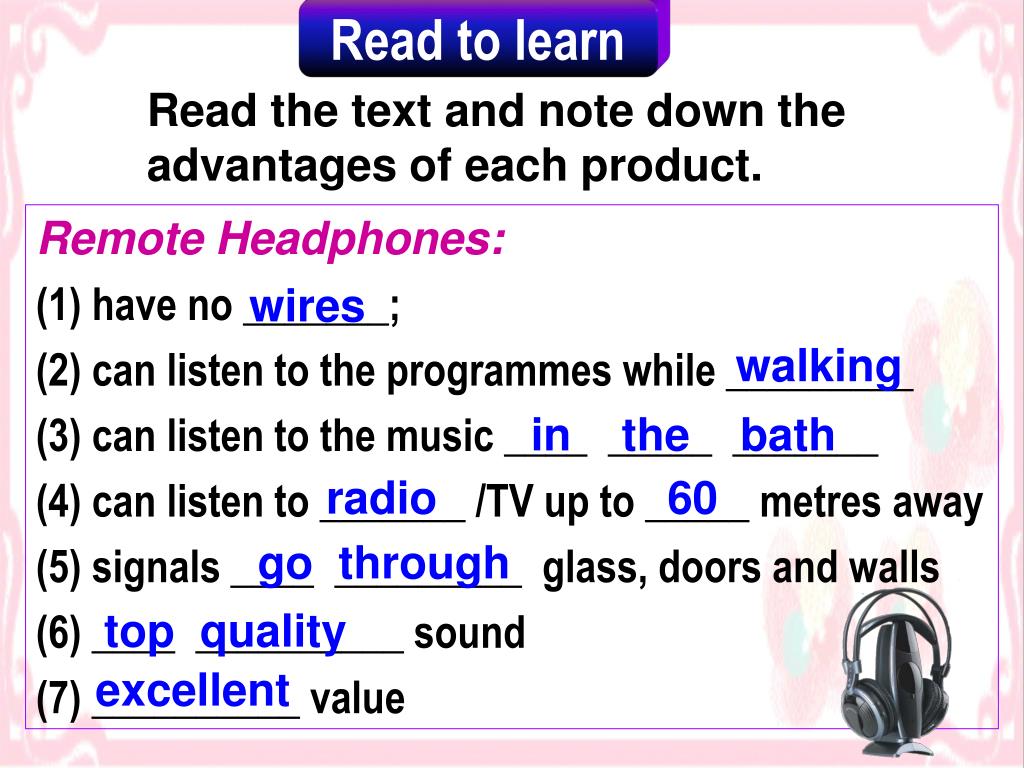 Read to learn

Read the text and note down the advantages of each product.

Remote Headphones:

(1) have no wires;

(2) can listen to the programmes while walking

(3) can listen to the music in the bath

(4) can listen to radio /TV up to 60 metres away

(5) signals go through glass, doors and walls

(6) top quality sound

(7) excellent value